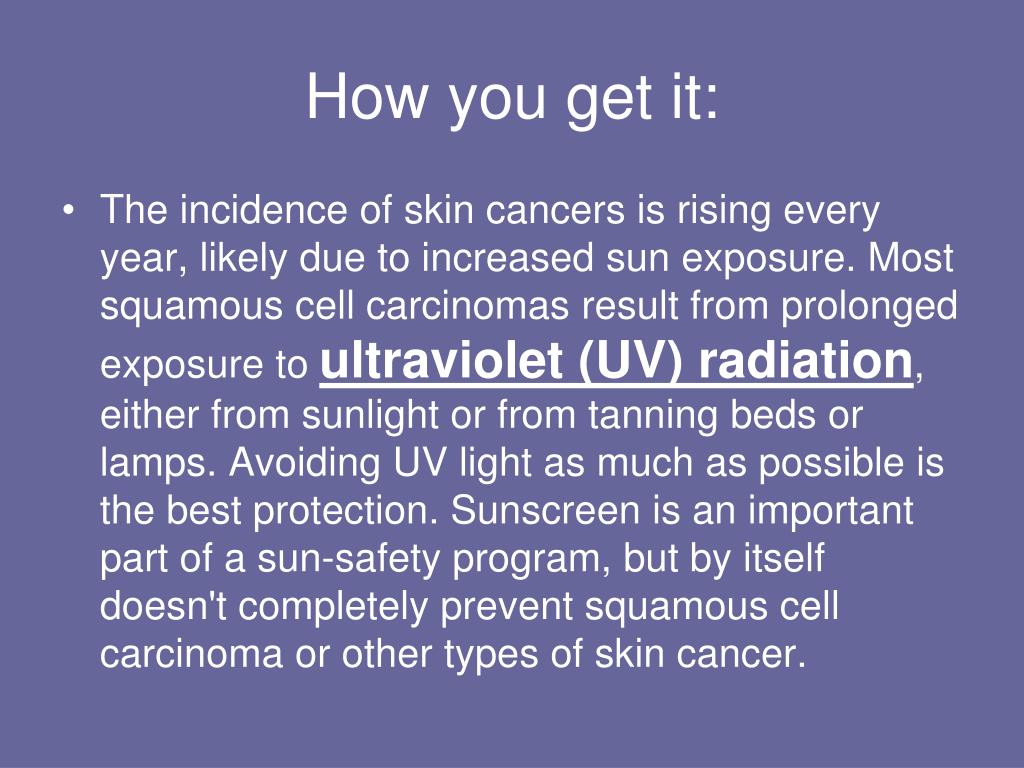 How you get it:

• The incidence of skin cancers is rising every year, likely due to increased sun exposure. Most squamous cell carcinomas result from prolonged exposure to ultraviolet (UV) radiation, either from sunlight or from tanning beds or lamps. Avoiding UV light as much as possible is the best protection. Sunscreen is an important part of a sun-safety program, but by itself doesn't completely prevent squamous cell carcinoma or other types of skin cancer.